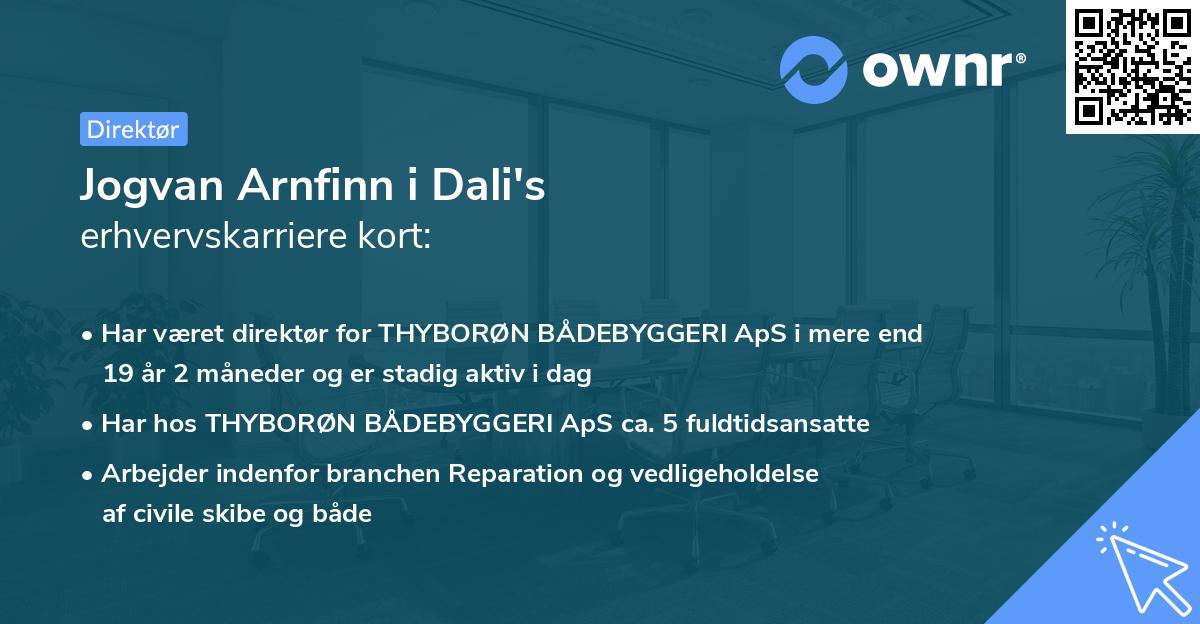 ownr®

Direktør

Jogvan Arnfinn i Dali's
erhvervskarriere kort:

• Har været direktør for THYBORØN BÅDEBYGGERI ApS i mere end 19 år 2 måneder og er stadig aktiv i dag

• Har hos THYBORØN BÅDEBYGGERI ApS ca. 5 fuldtidsansatte

• Arbejder indenfor branchen Reparation og vedligeholdelse af civile skibe og både